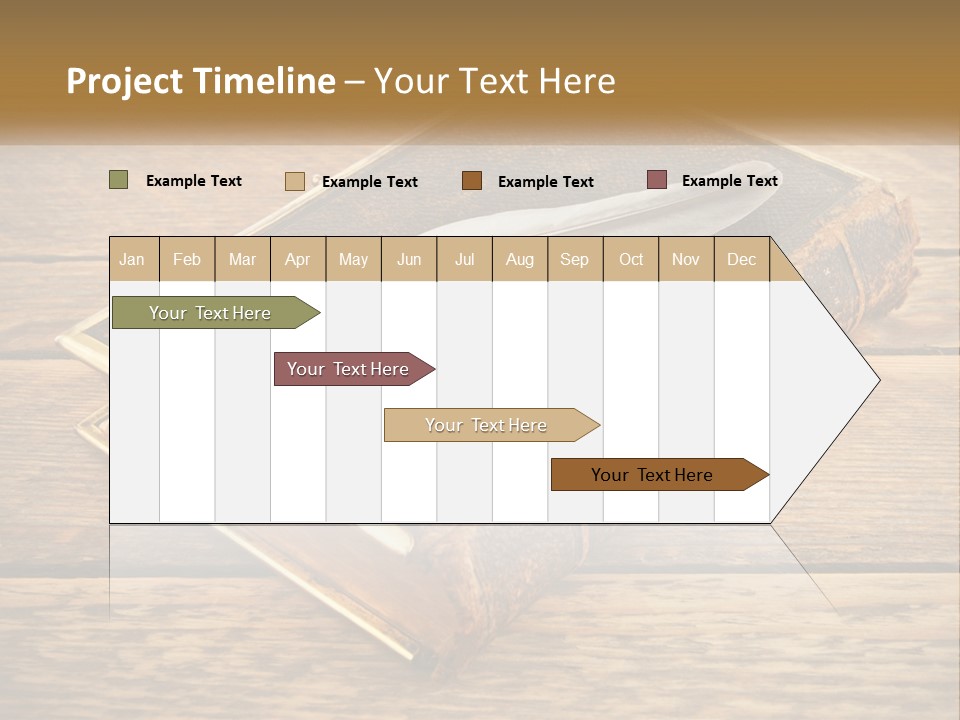 Project Timeline – Your Text Here

Example Text Example Text Example Text Example Text

| Jan | Feb | Mar | Apr | May | Jun | Jul | Aug | Sep | Oct | Nov | Dec |
|---|---|---|---|---|---|---|---|---|---|---|---|

Your Text Here

Your Text Here

Your Text Here

Your Text Here